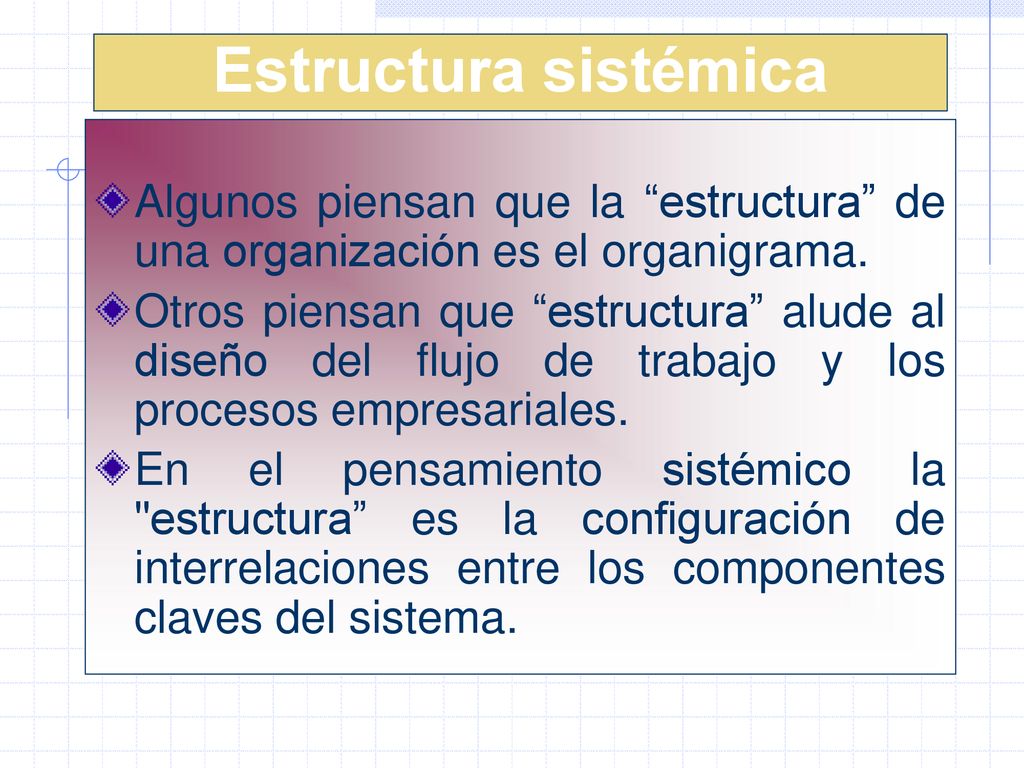 Estructura sistémica

Algunos piensan que la “estructura” de una organización es el organigrama.

Otros piensan que “estructura” alude al diseño del flujo de trabajo y los procesos empresariales.

En el pensamiento sistémico la "estructura” es la configuración de interrelaciones entre los componentes claves del sistema.